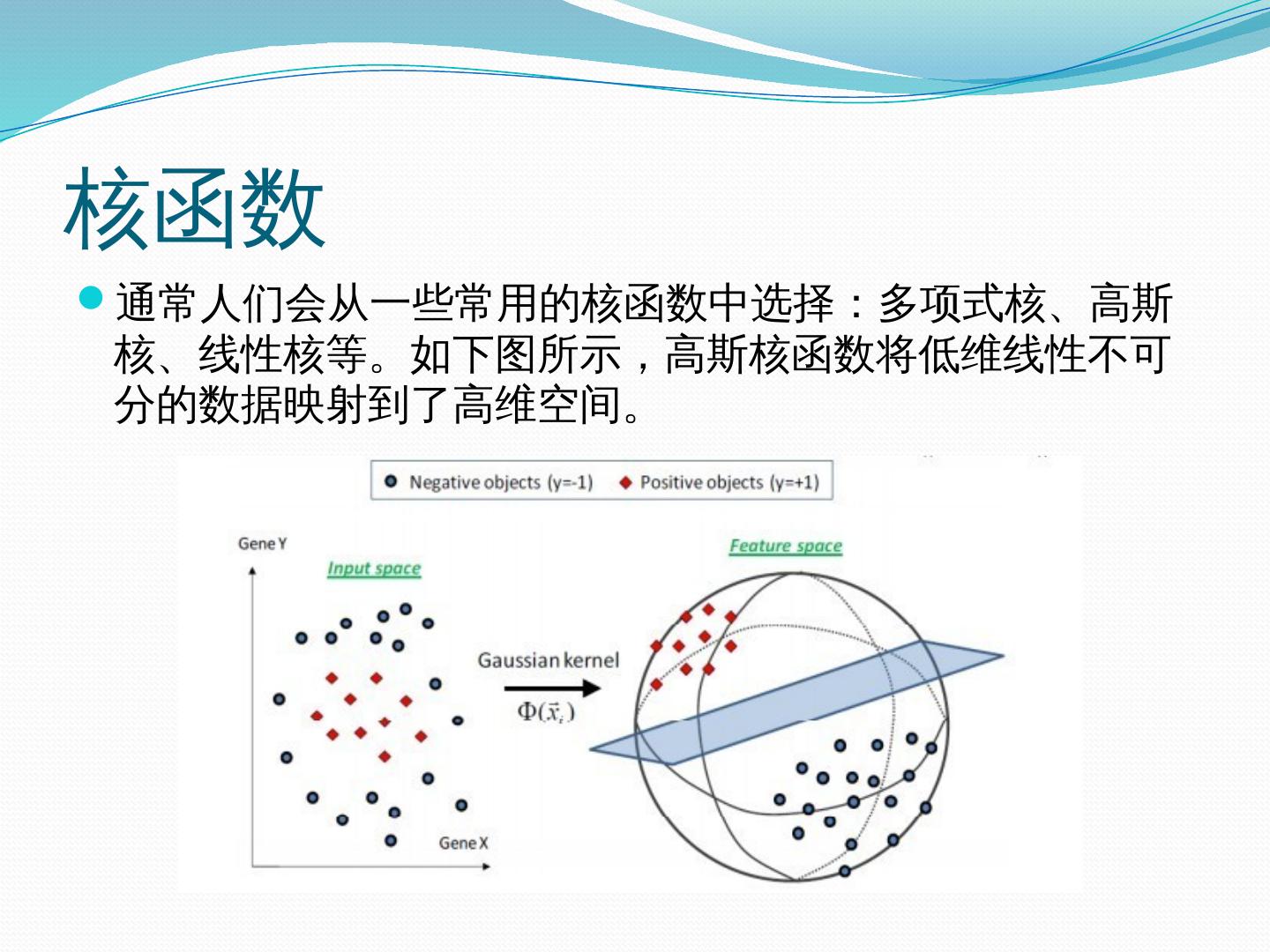 核函数

通常人们会从一些常用的核函数中选择：多项式核、高斯核、线性核等。如下图所示，高斯核函数将低维线性不可分的数据映射到了高维空间。

Negative objects (y=-1) Positive objects (y=+1)

Gene Y

Input space

Gene X

Gaussian kernel

$\Phi(\vec{x}_i)$

Feature space